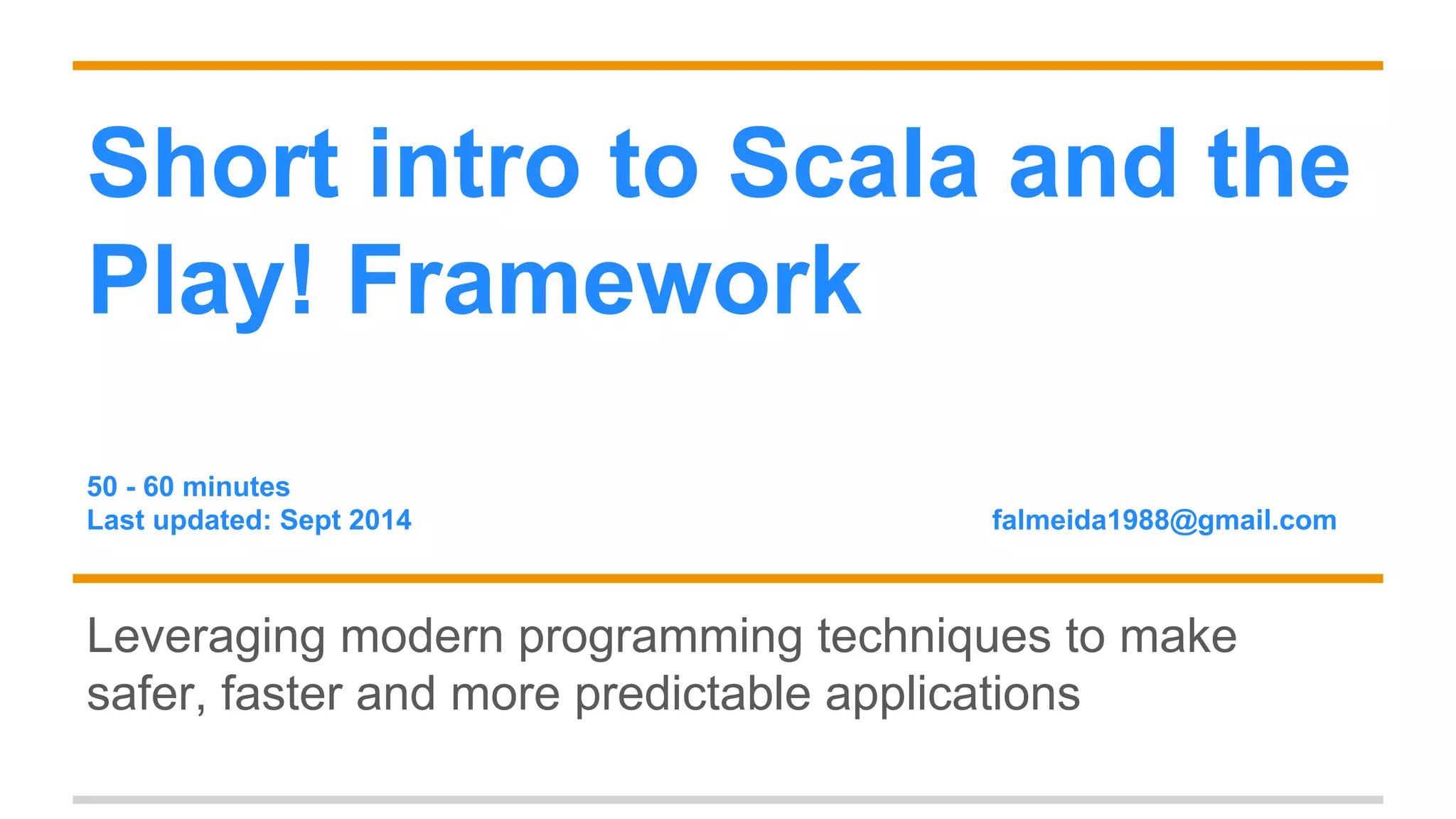 Short intro to Scala and the Play! Framework

50 - 60 minutes
Last updated: Sept 2014

falmeida1988@gmail.com

Leveraging modern programming techniques to make safer, faster and more predictable applications